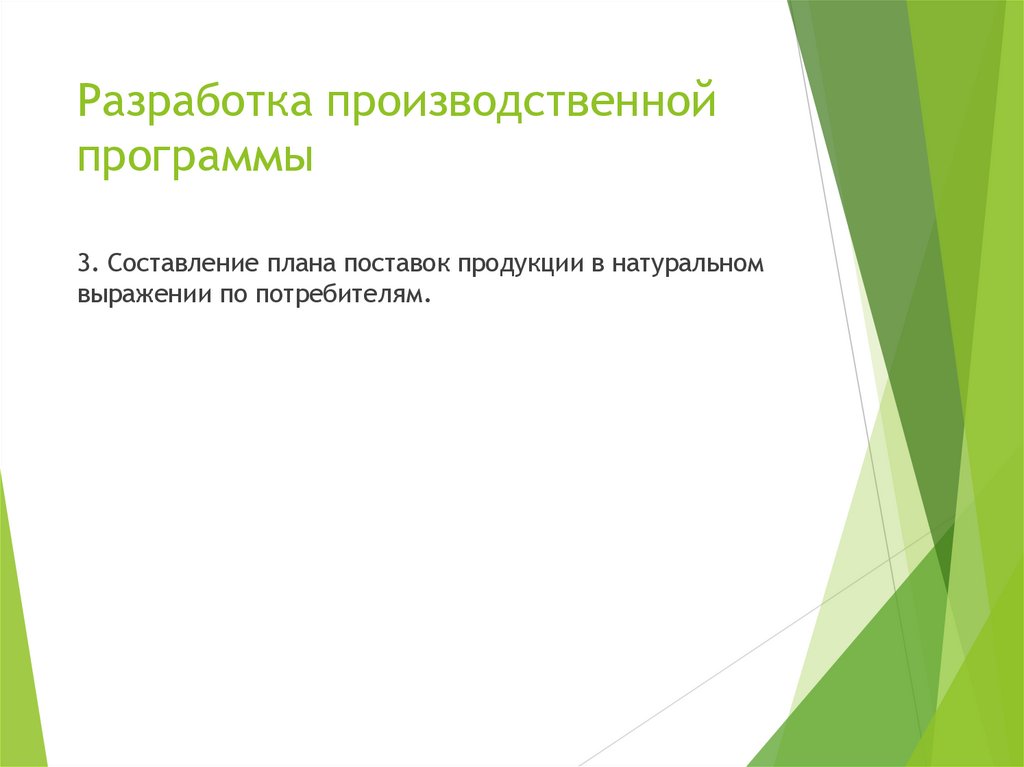 Разработка производственной программы

3. Составление плана поставок продукции в натуральном выражении по потребителям.